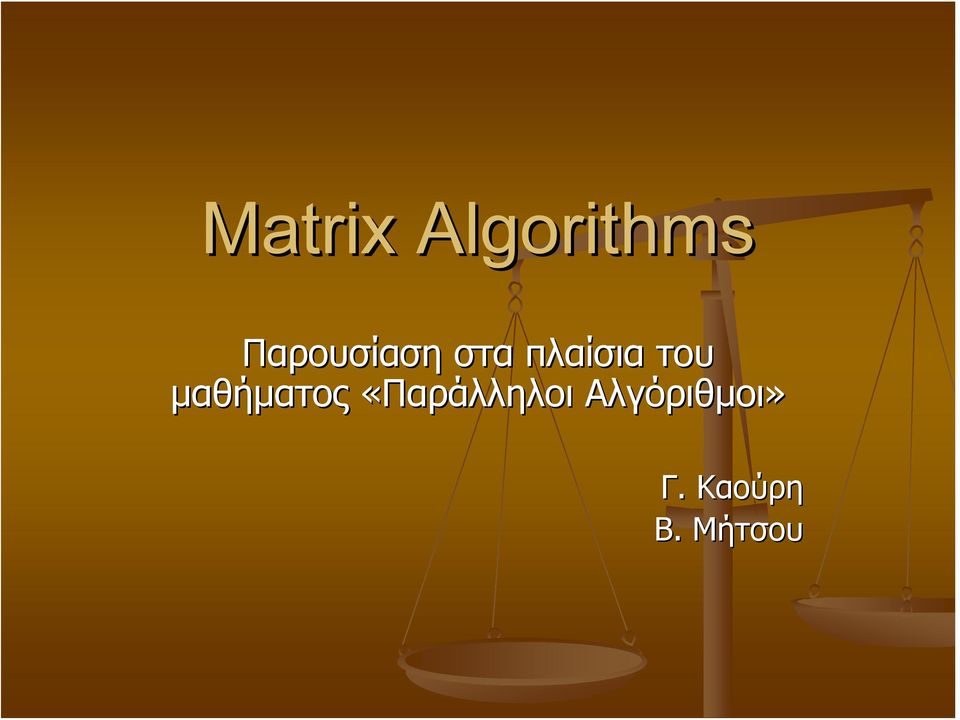 Matrix Algorithms

Παρουσίαση στα πλαίσια του μαθήματος «Παράλληλοι Αλγόριθμοι»

Γ. Καούρη
Β. Μήτσου